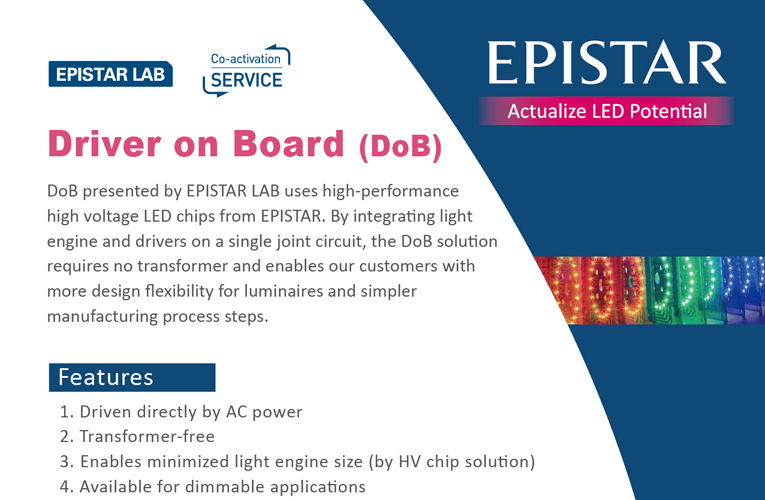 EPISTAR LAB

Co-activation
SERVICE

EPISTAR
Actualize LED Potential

Driver on Board (DoB)

DoB presented by EPISTAR LAB uses high-performance high voltage LED chips from EPISTAR. By integrating light engine and drivers on a single joint circuit, the DoB solution requires no transformer and enables our customers with more design flexibility for luminaires and simpler manufacturing process steps.

Features

1. Driven directly by AC power
2. Transformer-free
3. Enables minimized light engine size (by HV chip solution)
4. Available for dimmable applications